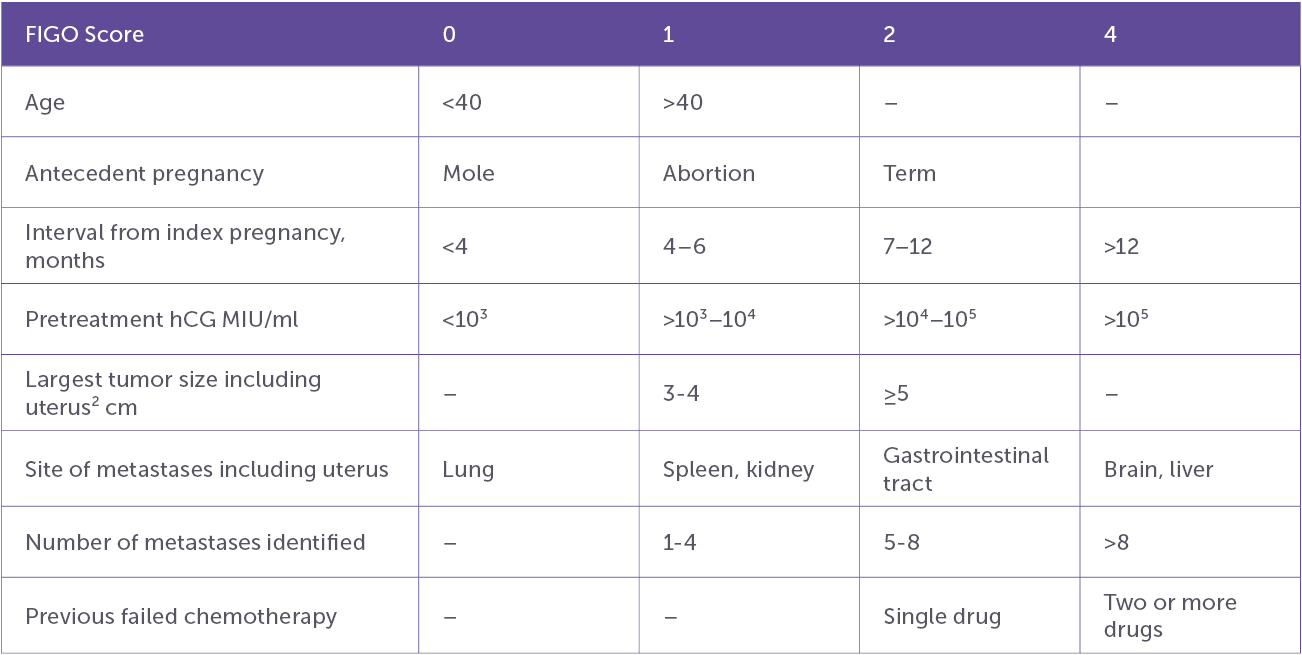 | FIGO Score | 0 | 1 | 2 | 4 |
|---|---|---|---|---|
| Age | <40 | >40 | – | – |
| Antecedent pregnancy | Mole | Abortion | Term | |
| Interval from index pregnancy, months | <4 | 4–6 | 7–12 | >12 |
| Pretreatment hCG MIU/ml | $<10^3$ | $>10^3–10^4$ | $>10^4–10^5$ | $>10^5$ |
| Largest tumor size including uterus$^2$ cm | – | 3-4 | $\geq5$ | – |
| Site of metastases including uterus | Lung | Spleen, kidney | Gastrointestinal tract | Brain, liver |
| Number of metastases identified | – | 1-4 | 5-8 | >8 |
| Previous failed chemotherapy | – | – | Single drug | Two or more drugs |